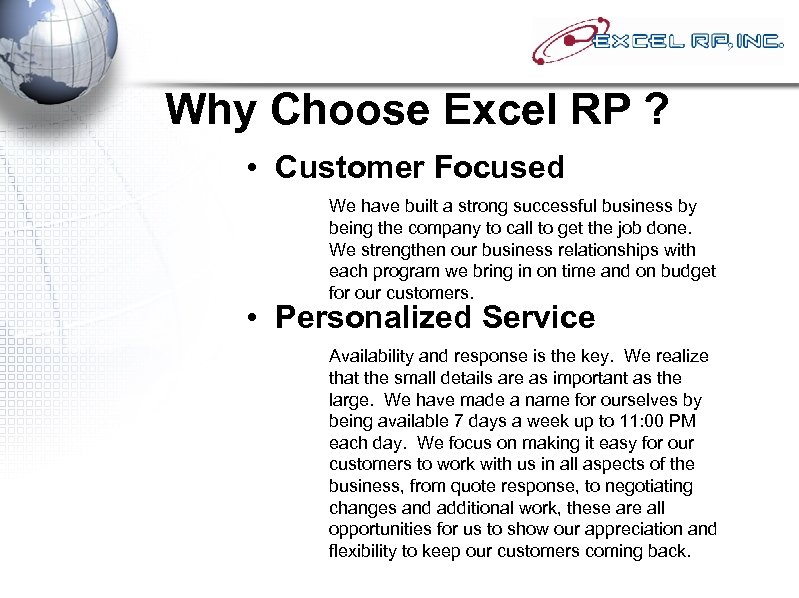 EXCEL RP, INC.

Why Choose Excel RP ?

• Customer Focused

We have built a strong successful business by being the company to call to get the job done. We strengthen our business relationships with each program we bring in on time and on budget for our customers.

• Personalized Service

Availability and response is the key. We realize that the small details are as important as the large. We have made a name for ourselves by being available 7 days a week up to 11:00 PM each day. We focus on making it easy for our customers to work with us in all aspects of the business, from quote response, to negotiating changes and additional work, these are all opportunities for us to show our appreciation and flexibility to keep our customers coming back.